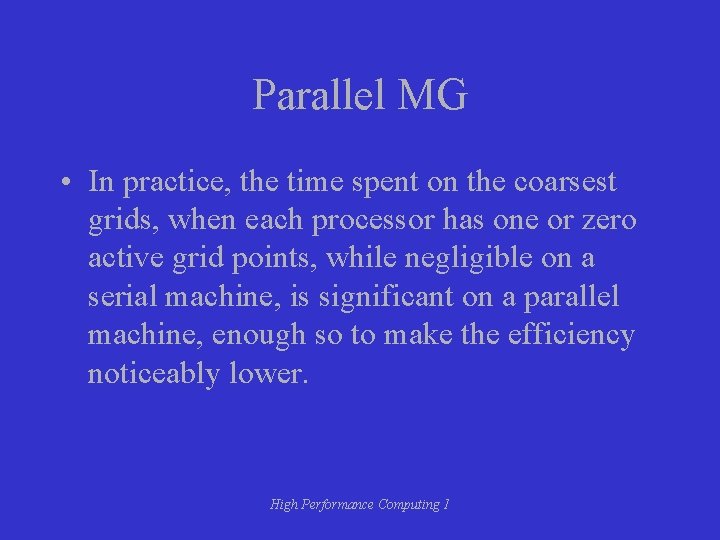 Parallel MG

• In practice, the time spent on the coarsest grids, when each processor has one or zero active grid points, while negligible on a serial machine, is significant on a parallel machine, enough so to make the efficiency noticeably lower.

High Performance Computing 1